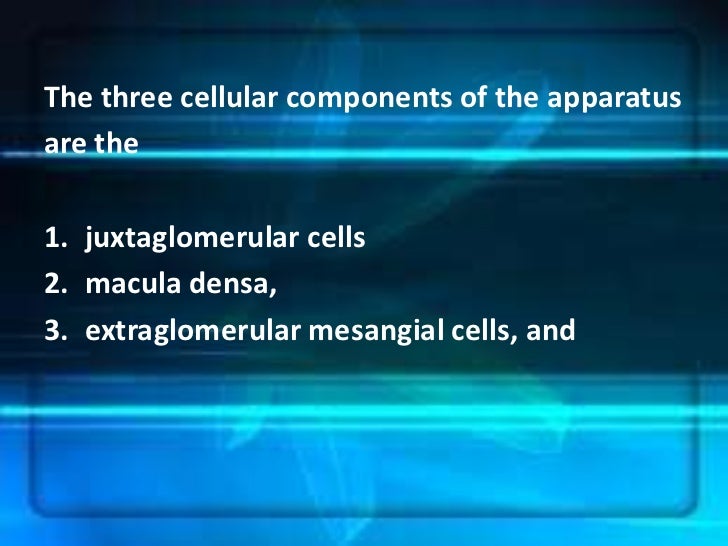 The three cellular components of the apparatus are the

1. juxtaglomerular cells
2. macula densa,
3. extraglomerular mesangial cells, and